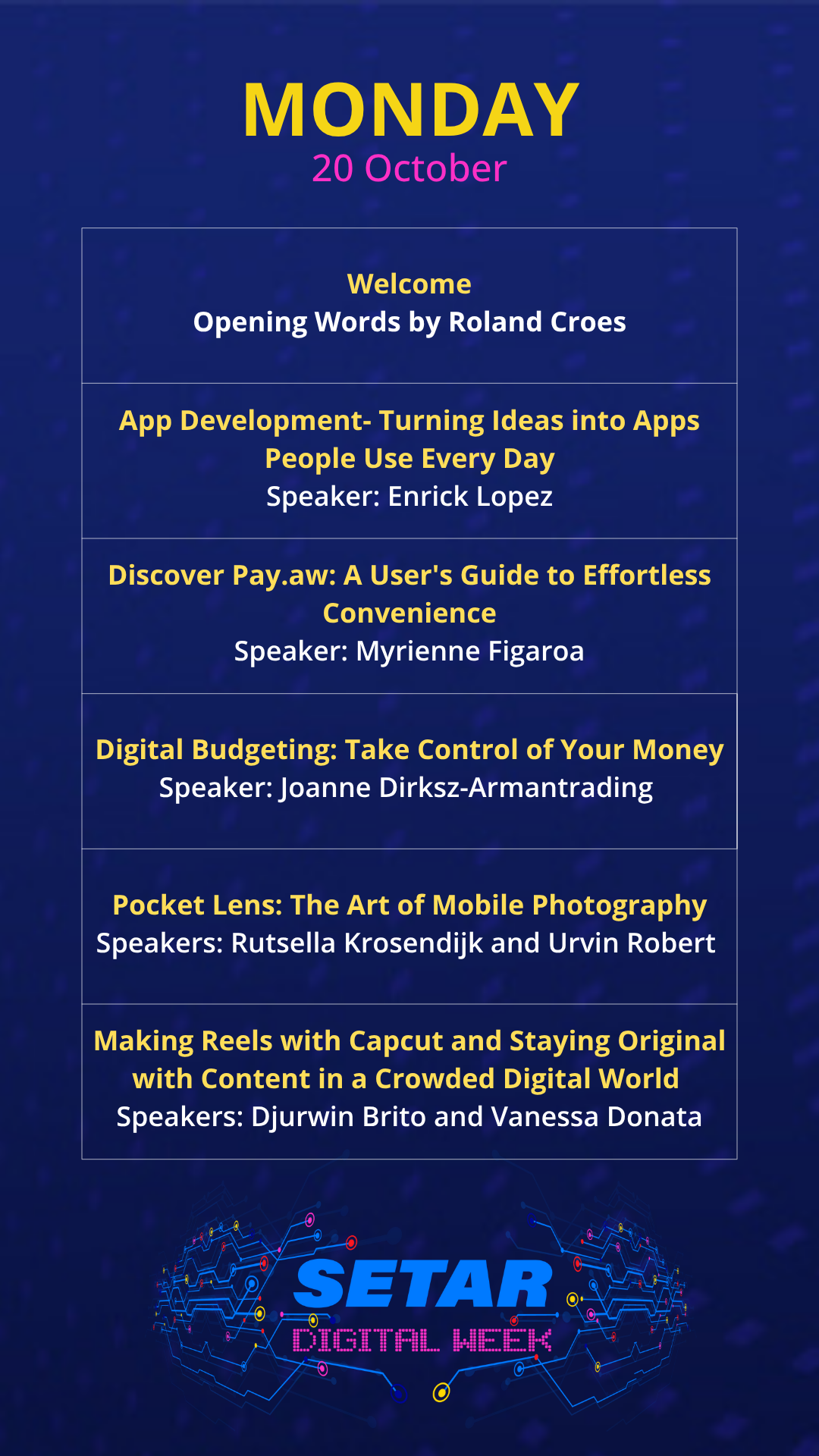 MONDAY
20 October

Welcome
Opening Words by Roland Croes

App Development- Turning Ideas into Apps People Use Every Day
Speaker: Enrick Lopez

Discover Pay.aw: A User's Guide to Effortless Convenience
Speaker: Myrienne Figaroa

Digital Budgeting: Take Control of Your Money
Speaker: Joanne Dirksz-Armantrading

Pocket Lens: The Art of Mobile Photography
Speakers: Rutsella Krosendijk and Urvin Robert

Making Reels with Capcut and Staying Original with Content in a Crowded Digital World
Speakers: Djurwin Brito and Vanessa Donata

SETAR
DIGITAL WEEK